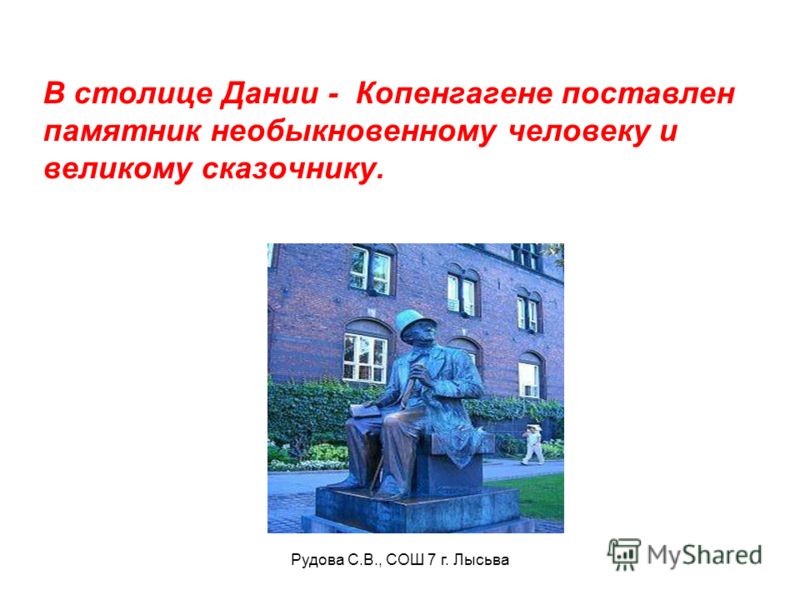 В столице Дании - Копенгагене поставлен памятник необыкновенному человеку и великому сказочнику.

Рудова С.В., СОШ 7 г. Лысьва

MyShared